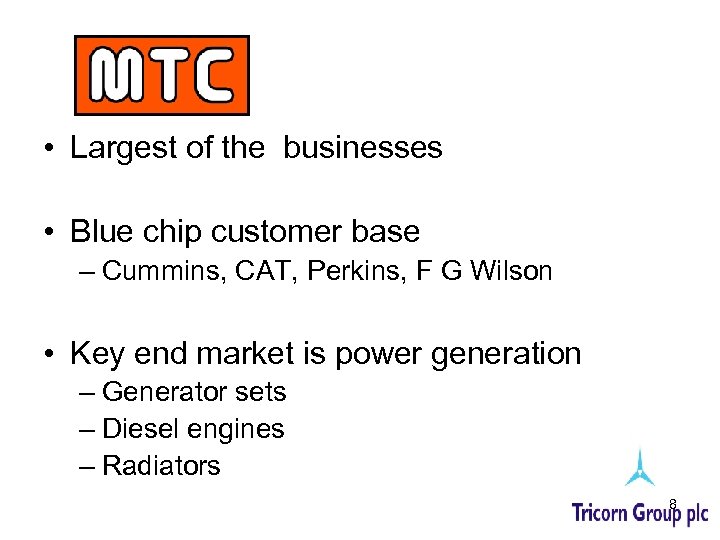 MTC

• Largest of the businesses

• Blue chip customer base
– Cummins, CAT, Perkins, F G Wilson

• Key end market is power generation
– Generator sets
– Diesel engines
– Radiators

8

Tricorn Group plc